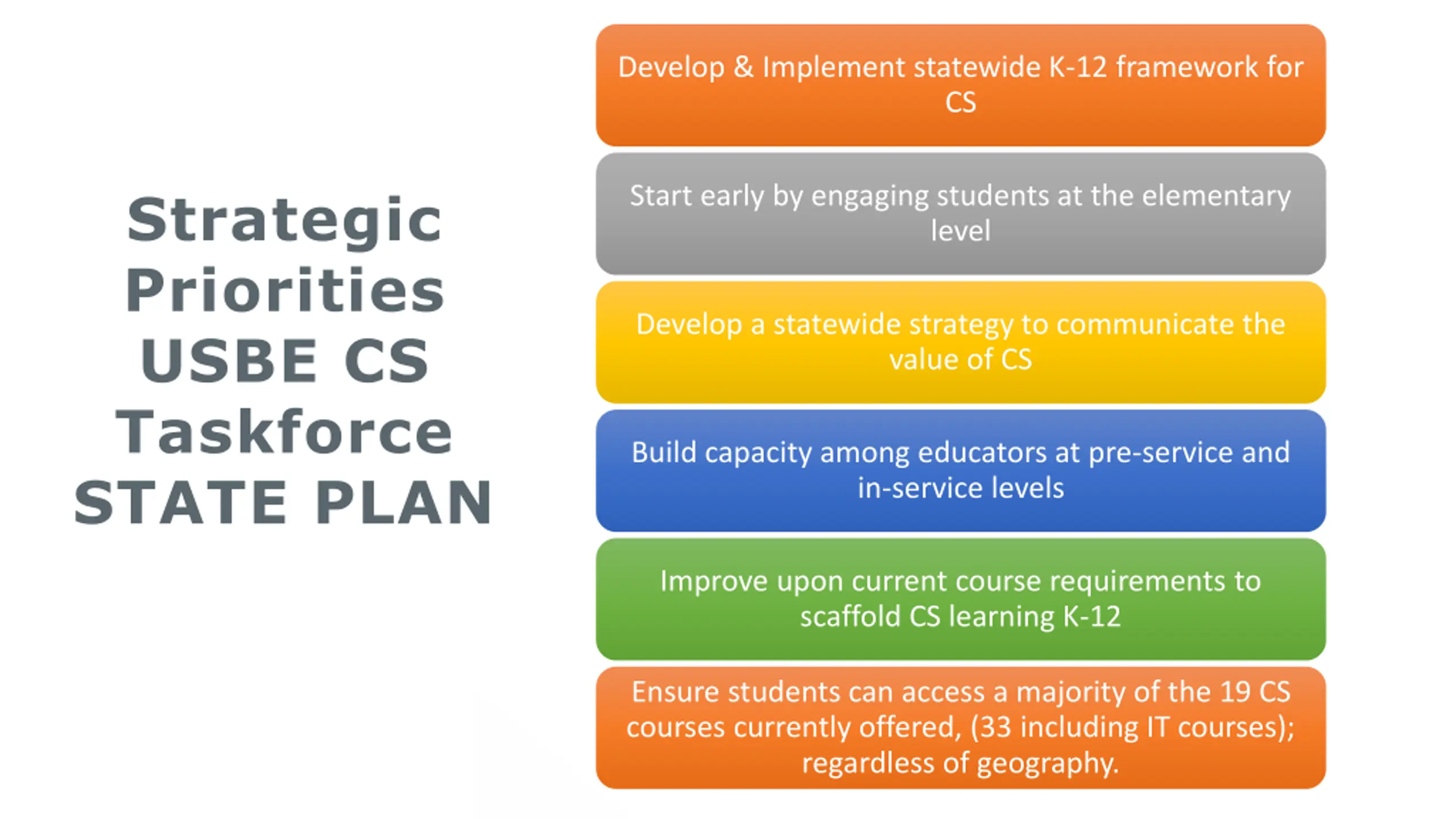 Strategic Priorities USBE CS Taskforce STATE PLAN

Develop & Implement statewide K-12 framework for CS

Start early by engaging students at the elementary level

Develop a statewide strategy to communicate the value of CS

Build capacity among educators at pre-service and in-service levels

Improve upon current course requirements to scaffold CS learning K-12

Ensure students can access a majority of the 19 CS courses currently offered, (33 including IT courses); regardless of geography.